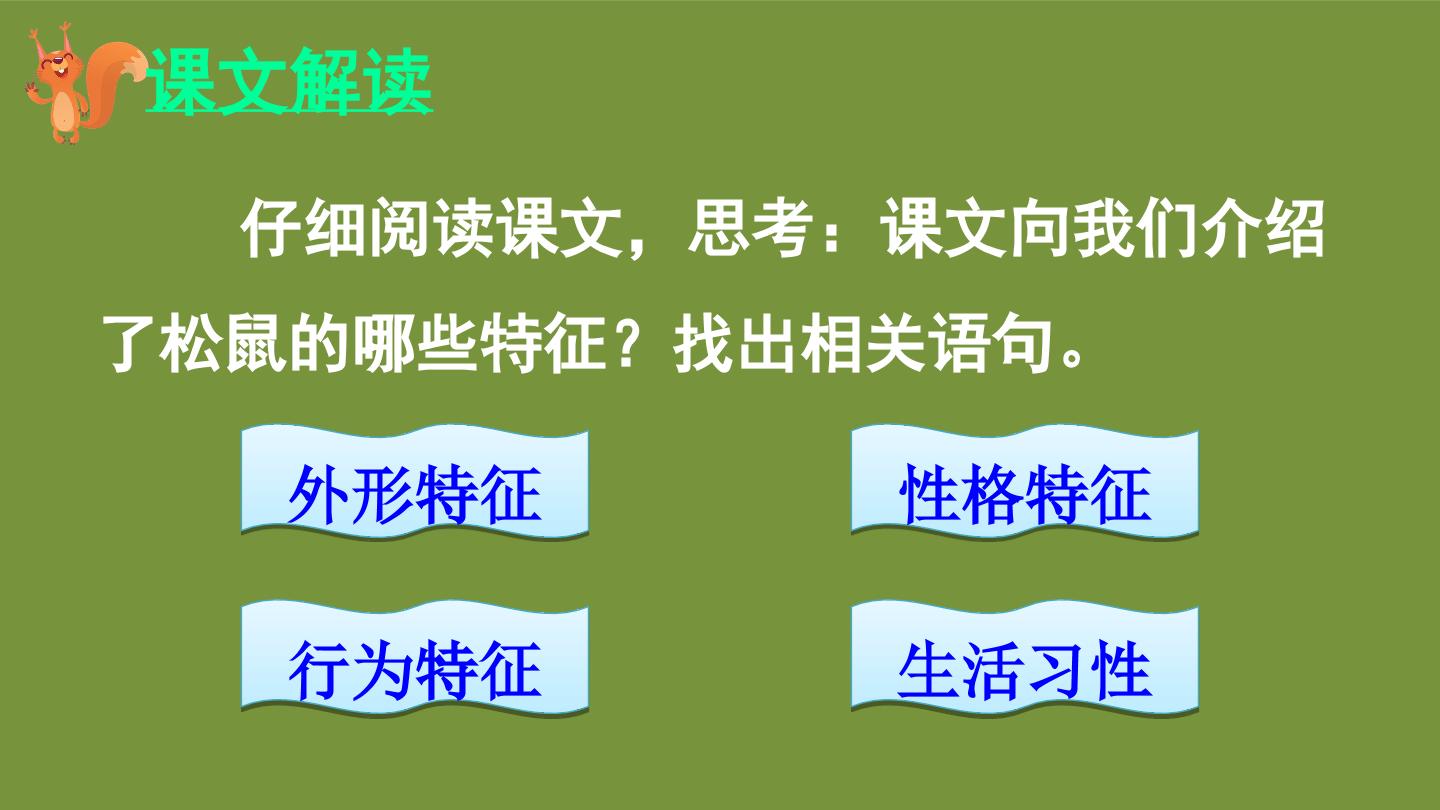 课文解读

仔细阅读课文，思考：课文向我们介绍了松鼠的哪些特征？找出相关语句。

外形特征

性格特征

行为特征

生活习性